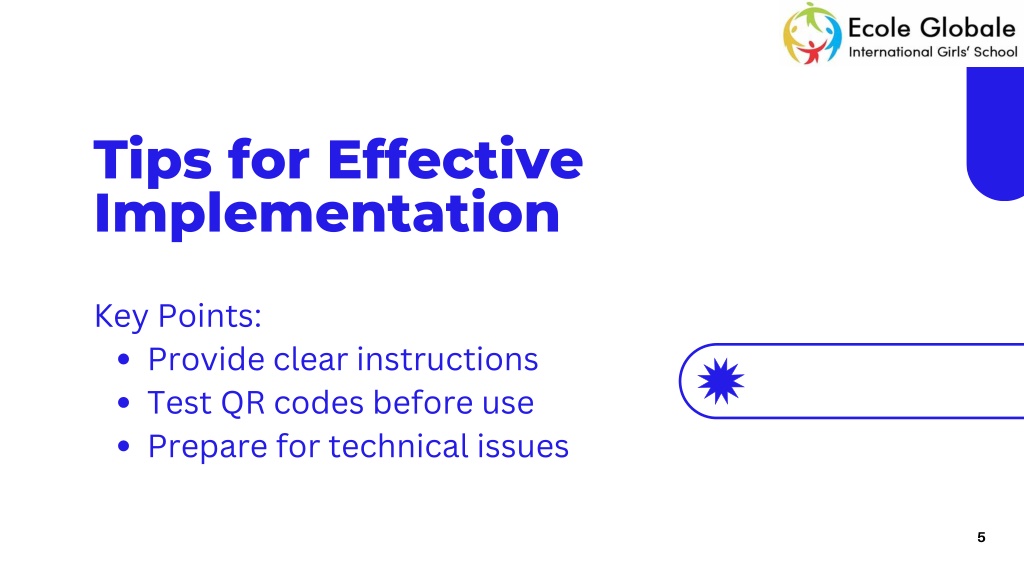 Ecole Globale
International Girls' School

Tips for Effective Implementation

Key Points:
• Provide clear instructions
• Test QR codes before use
• Prepare for technical issues

5